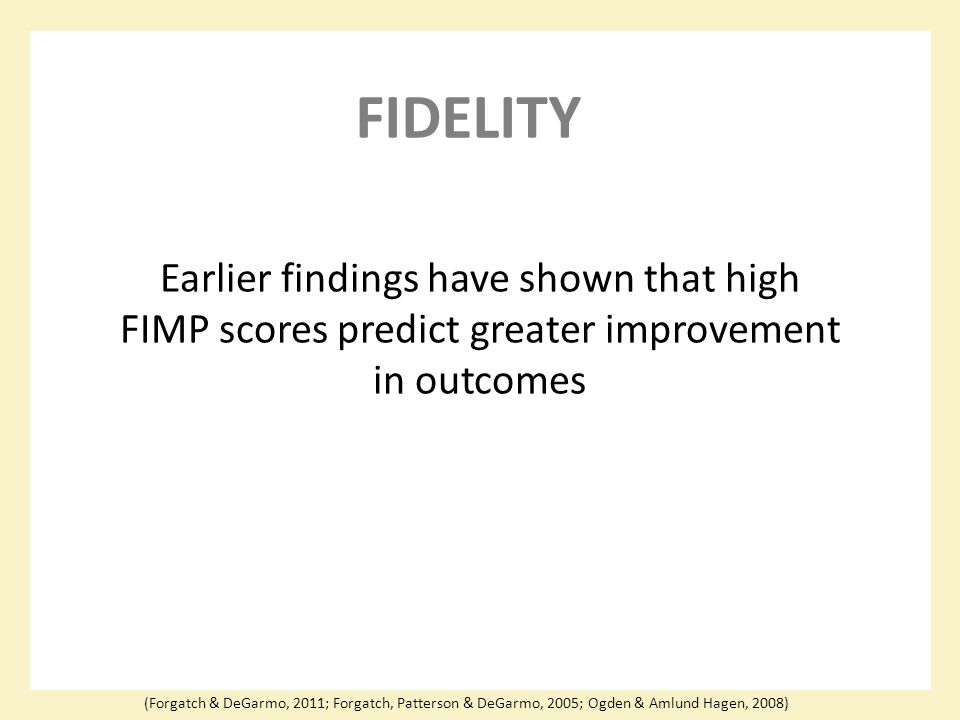 FIDELITY

Earlier findings have shown that high FIMP scores predict greater improvement in outcomes

(Forgatch & DeGarmo, 2011; Forgatch, Patterson & DeGarmo, 2005; Ogden & Amlund Hagen, 2008)